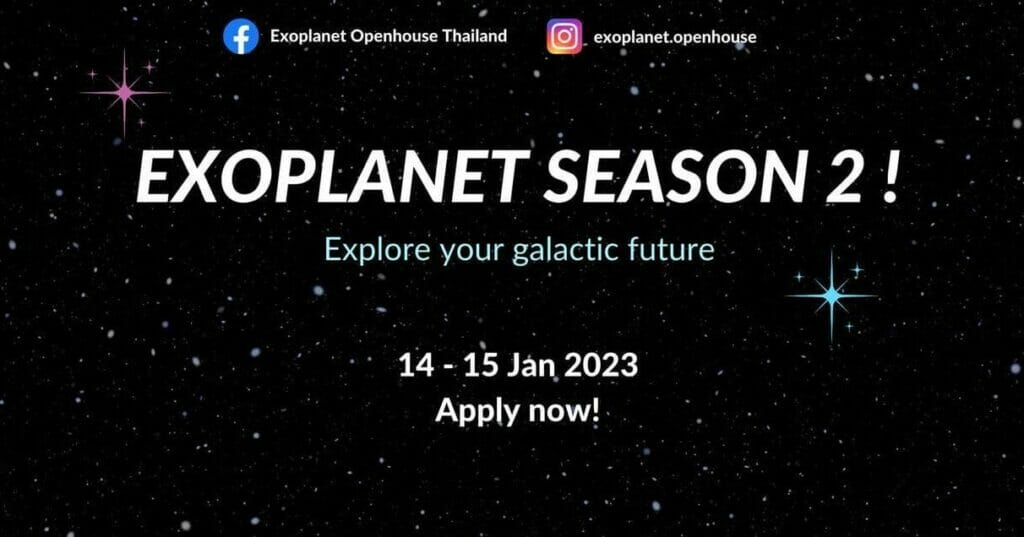 Exoplanet Openhouse Thailand

exoplanet.openhouse

EXOPLANET SEASON 2 !

Explore your galactic future

14 - 15 Jan 2023

Apply now!